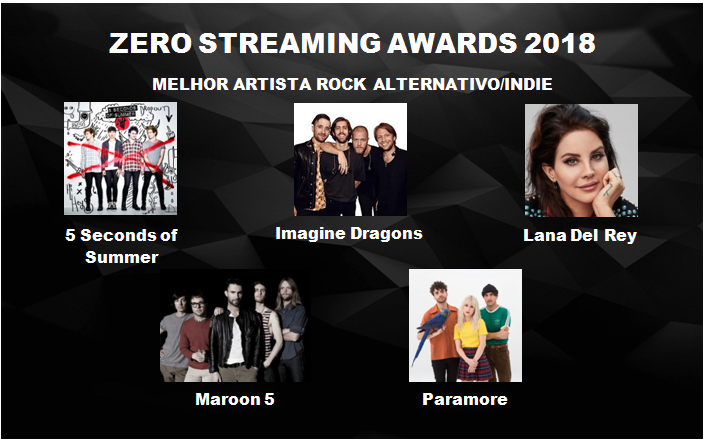 ZERO STREAMING AWARDS 2018

MELHOR ARTISTA ROCK ALTERNATIVO/INDIE

5 SECONDS OF SUMMER

5 Seconds of Summer

Imagine Dragons

Lana Del Rey

Maroon 5

Paramore